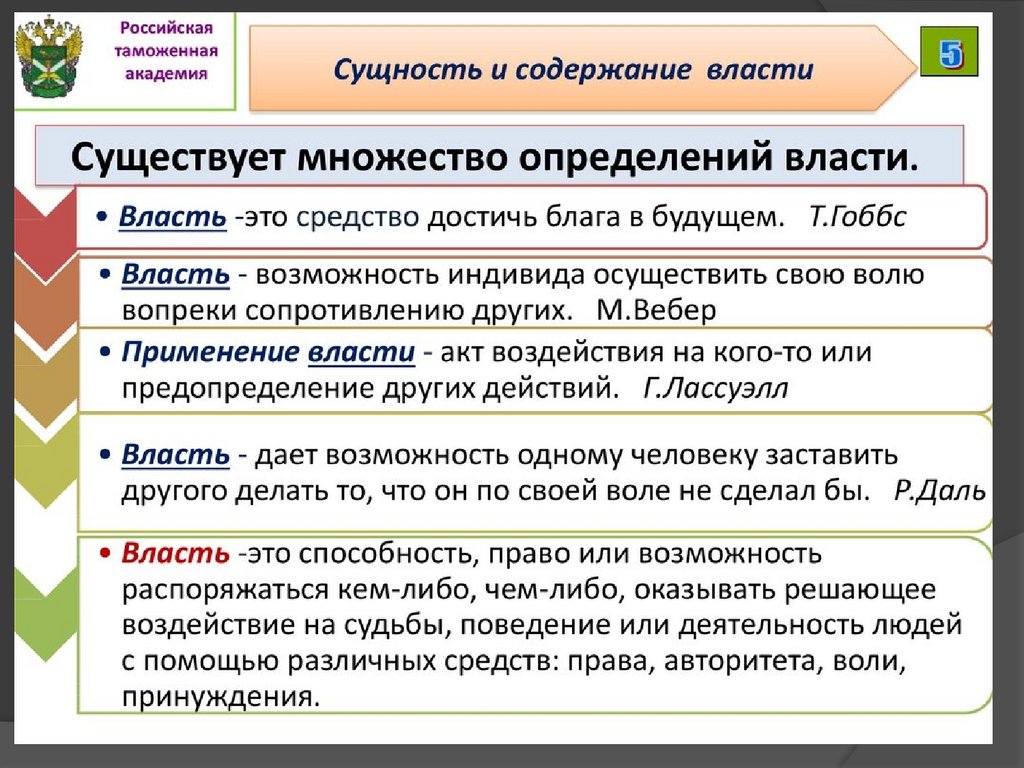 Российская таможенная академия

Сущность и содержание власти

5

Существует множество определений власти.

• Власть -это средство достичь блага в будущем. Т.Гоббс

• Власть - возможность индивида осуществить свою волю вопреки сопротивлению других. М.Вебер

• Применение власти - акт воздействия на кого-то или предопределение других действий. Г.Лассуэлл

• Власть - дает возможность одному человеку заставить другого делать то, что он по своей воле не сделал бы. Р.Даль

• Власть -это способность, право или возможность распоряжаться кем-либо, чем-либо, оказывать решающее воздействие на судьбы, поведение или деятельность людей с помощью различных средств: права, авторитета, воли, принуждения.